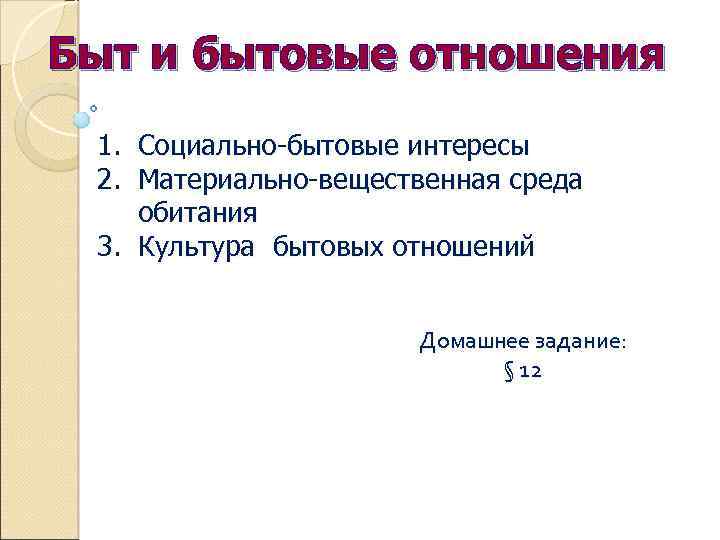 Быт и бытовые отношения

1. Социально-бытовые интересы
2. Материально-вещественная среда обитания
3. Культура бытовых отношений

Домашнее задание:
§12